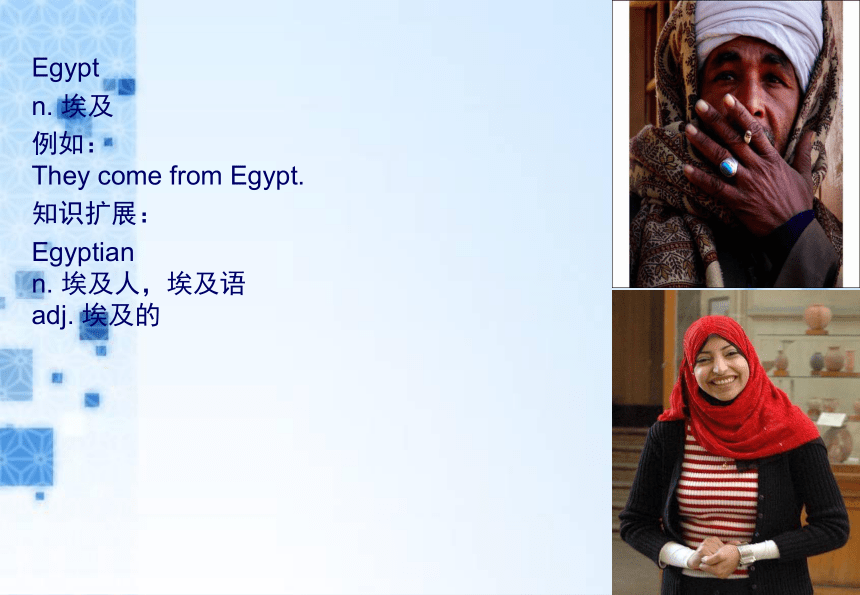 Egypt
n. 埃及
例如：
They come from Egypt.
知识扩展：
Egyptian
n. 埃及人，埃及语
adj. 埃及的